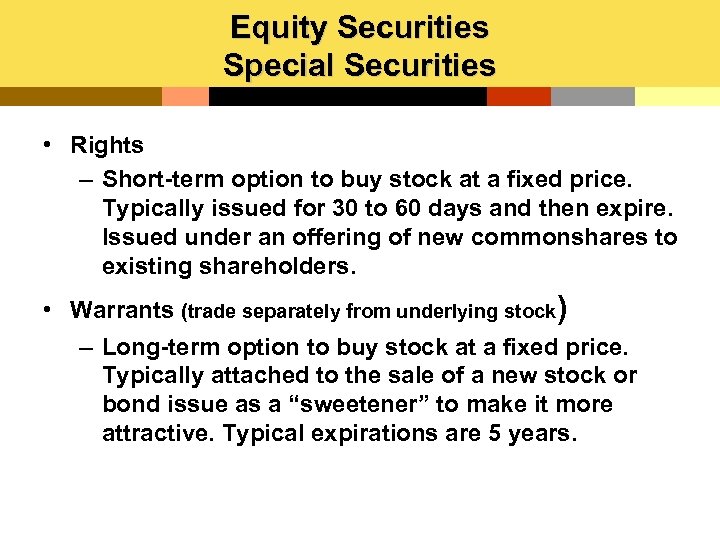 Equity Securities
Special Securities

• Rights
– Short-term option to buy stock at a fixed price. Typically issued for 30 to 60 days and then expire. Issued under an offering of new commonshares to existing shareholders.

• Warrants (trade separately from underlying stock)
– Long-term option to buy stock at a fixed price. Typically attached to the sale of a new stock or bond issue as a “sweetener” to make it more attractive. Typical expirations are 5 years.